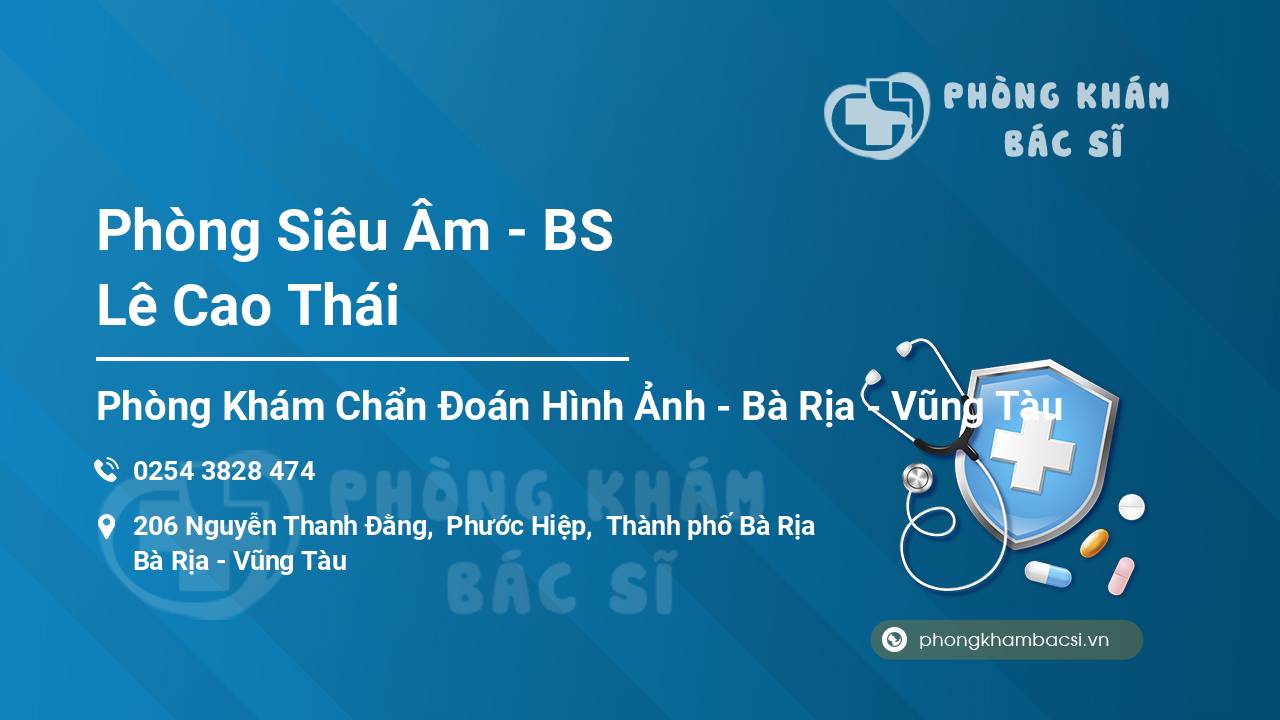 PHÒNG KHÁM BÁC SĨ

Phòng Siêu Âm - BS Lê Cao Thái

Phòng Khám Chẩn Đoán Hình Ảnh - Bà Rịa - Vũng Tàu

0254 3828 474

206 Nguyễn Thanh Đằng, Phước Hiệp, Thành phố Bà Rịa Bà Rịa - Vũng Tàu

PHÒNG KHÁM BÁC SĨ

phongkhambacsi.vn